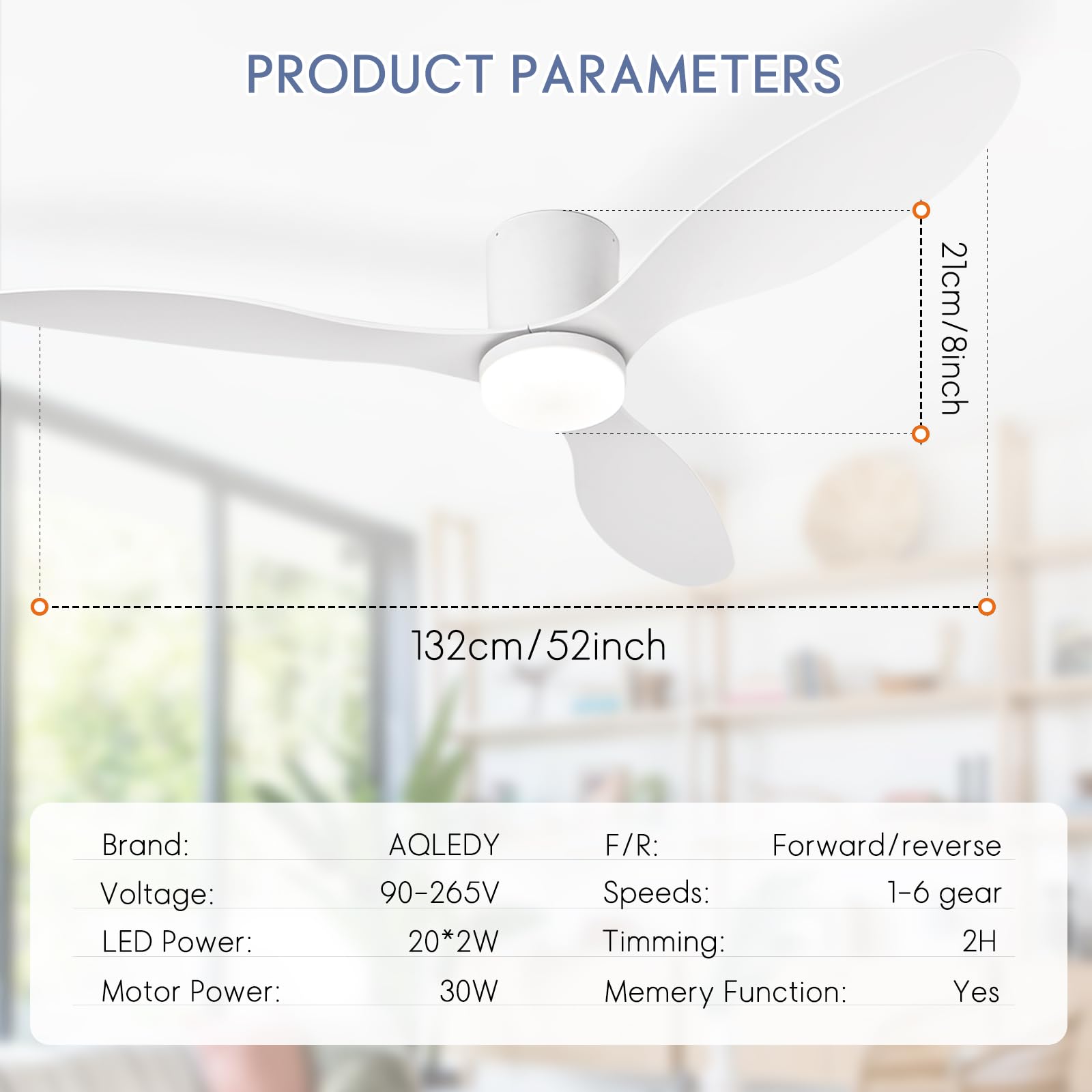 PRODUCT PARAMETERS

21cm/8inch

132cm/52inch

| Brand: | AQLEDY | F/R: | Forward/reverse |
|---|---|---|---|
| Voltage: | 90-265V | Speeds: | 1-6 gear |
| LED Power: | 20*2W | Timming: | 2H |
| Motor Power: | 30W | Memery Function: | Yes |